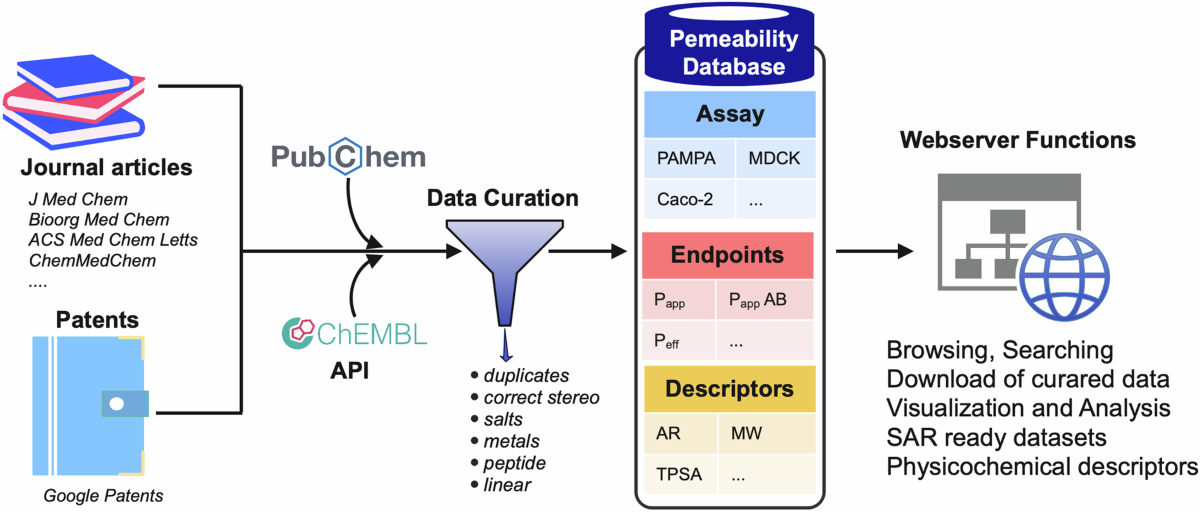 Journal articles
J Med Chem
Bioorg Med Chem
ACS Med Chem Letts
ChemMedChem
....

Patents

Google Patents

PubChem

ChEMBL

API

Data Curation

• duplicates
• correct stereo
• salts
• metals
• peptide
• linear

Pemeability Database

Assay

| PAMPA | MDCK |
|---|---|
| Caco-2 | ... |

Endpoints

| $P_{app}$ | $P_{app}$ AB |
|---|---|
| $P_{eff}$ | ... |

Descriptors

| AR | MW |
|---|---|
| TPSA | ... |

Webserver Functions

Browsing, Searching
Download of curared data
Visualization and Analysis
SAR ready datasets
Physicochemical descriptors